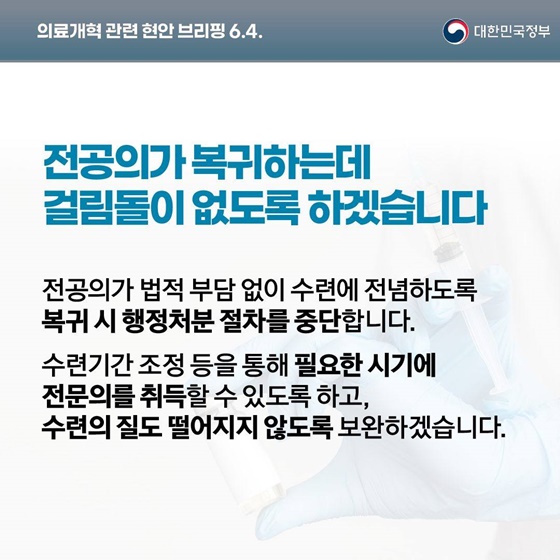 의료개혁 관련 현안 브리핑 6.4.

대한민국정부

전공의가 복귀하는데 걸림돌이 없도록 하겠습니다

전공의가 법적 부담 없이 수련에 전념하도록 복귀 시 행정처분 절차를 중단합니다.

수련기간 조정 등을 통해 필요한 시기에 전문의를 취득할 수 있도록 하고, 수련의 질도 떨어지지 않도록 보완하겠습니다.